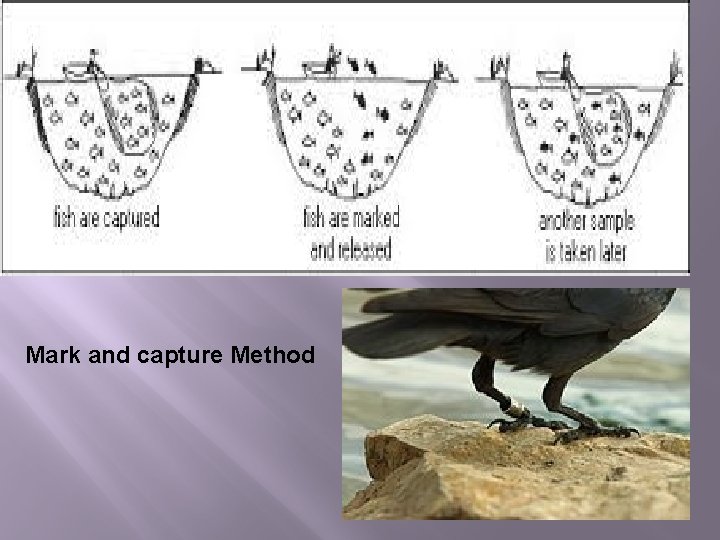 fish are captured

fish are marked and released

another sample is taken later

Mark and capture Method